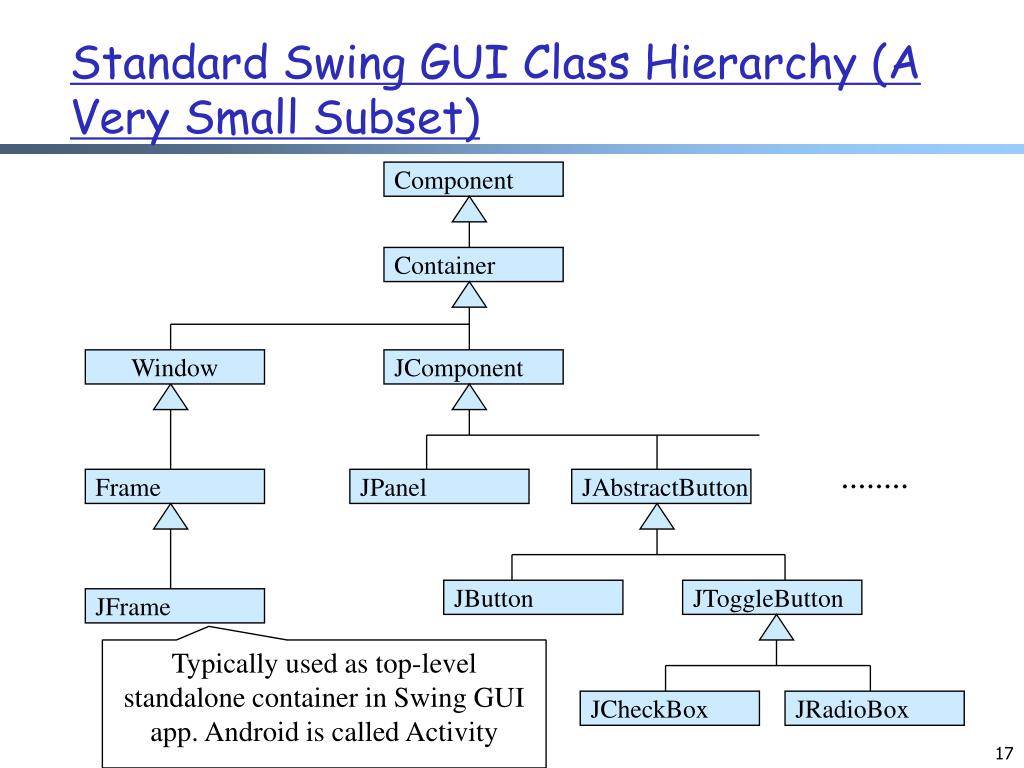 Standard Swing GUI Class Hierarchy (A Very Small Subset)

Component

Container

Window

JComponent

Frame

JPanel

JAbstractButton

........

JFrame

JButton

JToggleButton

Typically used as top-level standalone container in Swing GUI app. Android is called Activity

JCheckBox

JRadioBox

17